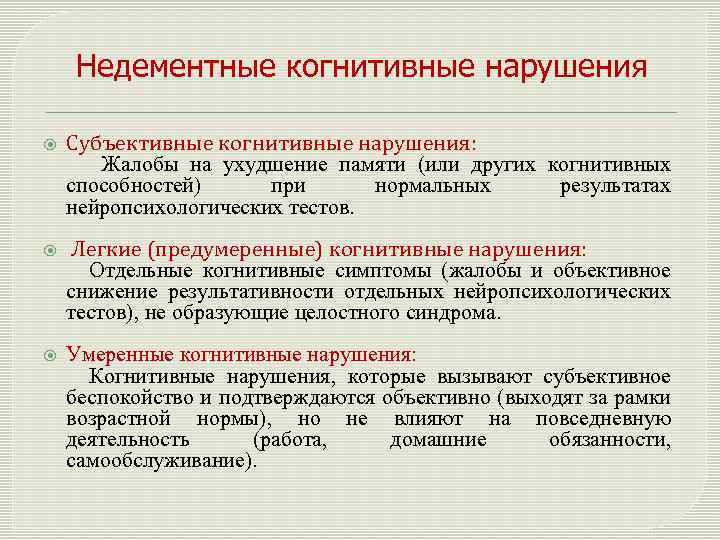 Недементные когнитивные нарушения

Субъективные когнитивные нарушения:
Жалобы на ухудшение памяти (или других когнитивных способностей) при нормальных результатах нейропсихологических тестов.

Легкие (предумеренные) когнитивные нарушения:
Отдельные когнитивные симптомы (жалобы и объективное снижение результативности отдельных нейропсихологических тестов), не образующие целостного синдрома.

Умеренные когнитивные нарушения:
Когнитивные нарушения, которые вызывают субъективное беспокойство и подтверждаются объективно (выходят за рамки возрастной нормы), но не влияют на повседневную деятельность (работа, домашние обязанности, самообслуживание).